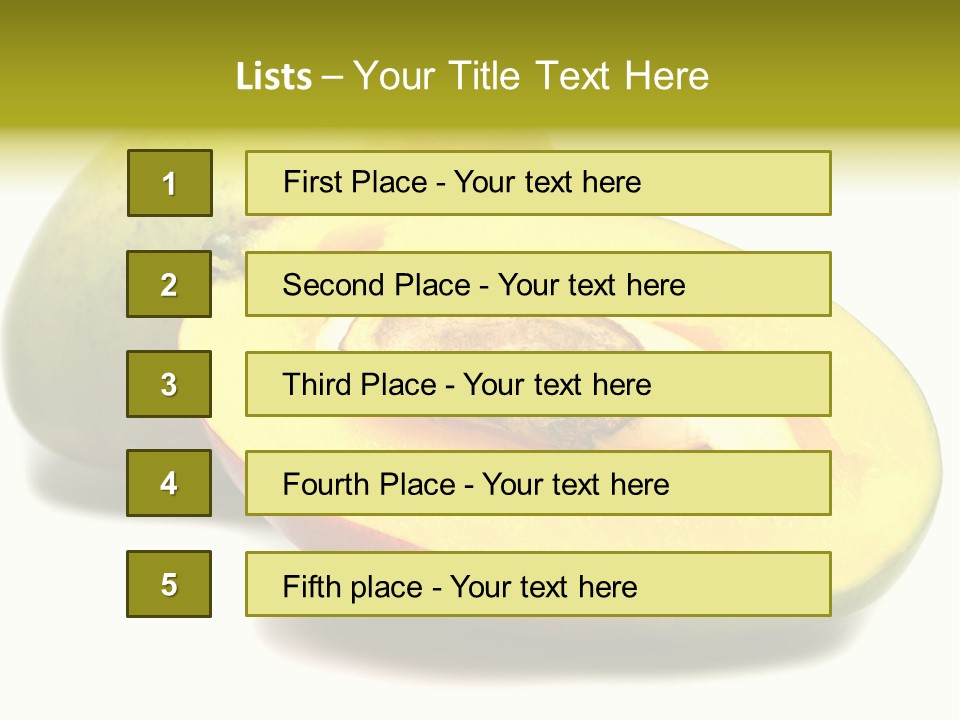 Lists – Your Title Text Here

1

First Place - Your text here

2

Second Place - Your text here

3

Third Place - Your text here

4

Fourth Place - Your text here

5

Fifth place - Your text here